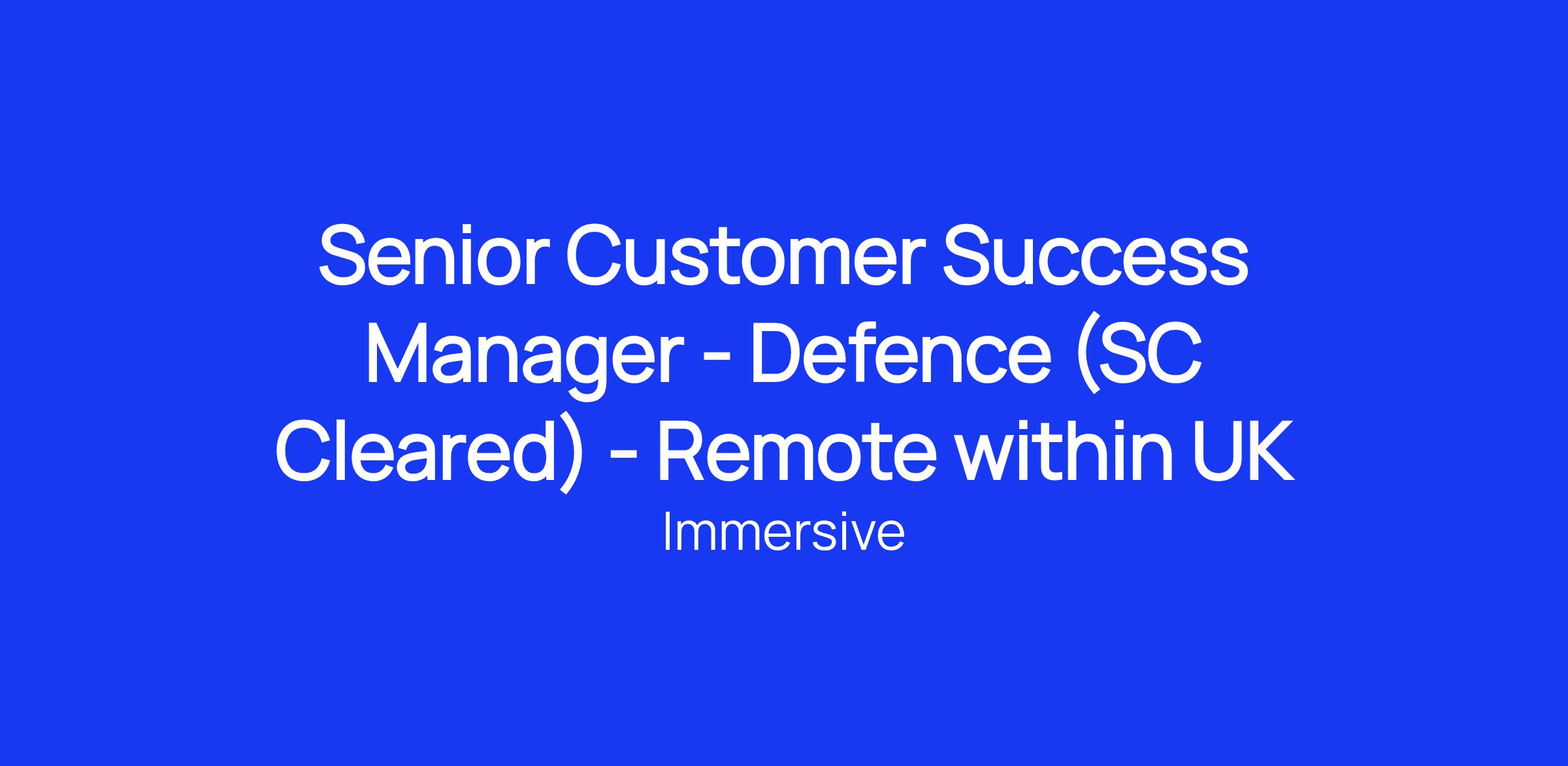 Senior Customer Success Manager - Defence (SC Cleared) - Remote within UK

Immersive